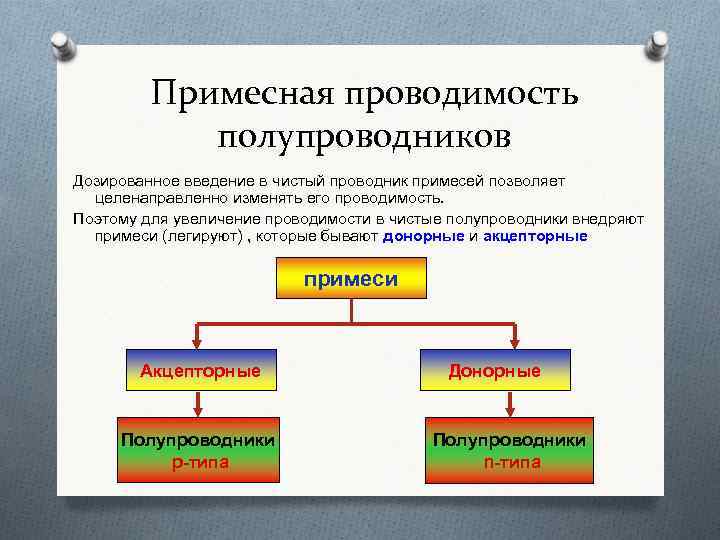 Примесная проводимость полупроводников

Дозированное введение в чистый проводник примесей позволяет целенаправленно изменять его проводимость.

Поэтому для увеличение проводимости в чистые полупроводники внедряют примеси (легируют) , которые бывают донорные и акцепторные

примеси

Акцепторные

Донорные

Полупроводники р-типа

Полупроводники n-типа